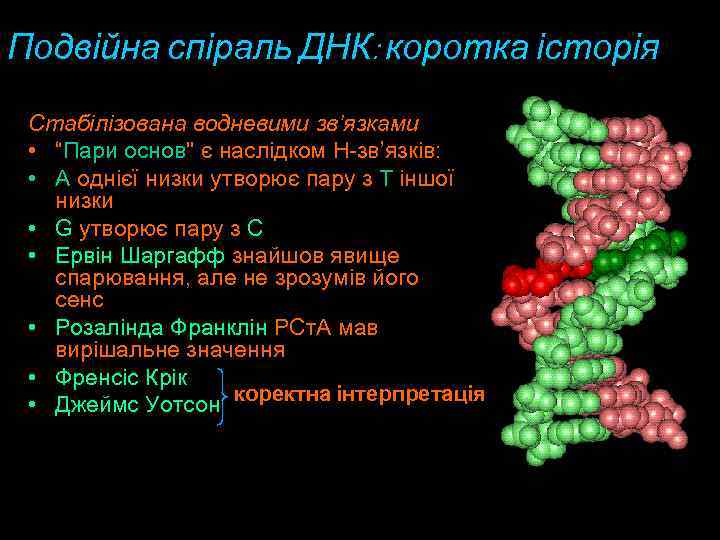 Подвійна спіраль ДНК: коротка історія

Стабілізована водневими зв'язками
- "Пари основ" є наслідком Н-зв'язків:
- А однієї низки утворює пару з Т іншої низки
- G утворює пару з С
- Ервін Шаргафф знайшов явище спарювання, але не зрозумів його сенс
- Розалінда Франклін РСтА мав вирішальне значення
- Френсіс Крік
- Джеймс Уотсон

коректна інтерпретація